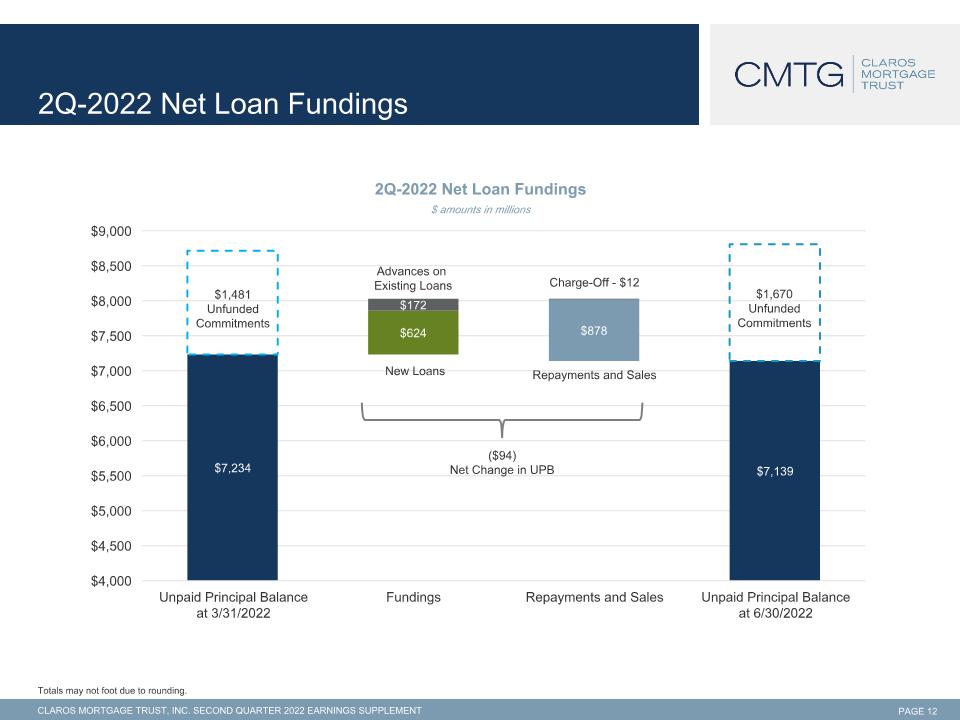 2Q-2022 Net Loan Fundings

CMTG CLAROS MORTGAGE TRUST

2Q-2022 Net Loan Fundings

$ amounts in millions

$9,000
$8,500
$8,000
$7,500
$7,000
$6,500
$6,000
$5,500
$5,000
$4,500
$4,000

$1,481 Unfunded Commitments

$7,234

Advances on Existing Loans

$172

$624

New Loans

Charge-Off - $12

$878

Repayments and Sales

($94) Net Change in UPB

$1,670 Unfunded Commitments

$7,139

Unpaid Principal Balance at 3/31/2022

Fundings

Repayments and Sales

Unpaid Principal Balance at 6/30/2022

Totals may not foot due to rounding.

CLAROS MORTGAGE TRUST, INC. SECOND QUARTER 2022 EARNINGS SUPPLEMENT

PAGE 12